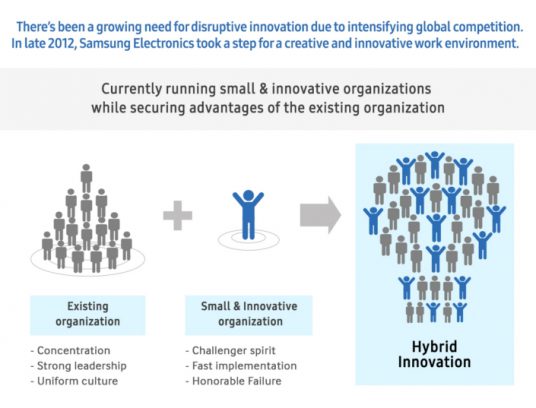 There's been a growing need for disruptive innovation due to intensifying global competition. In late 2012, Samsung Electronics took a step for a creative and innovative work environment.

Currently running small & innovative organizations while securing advantages of the existing organization

Existing organization

- Concentration
- Strong leadership
- Uniform culture

Small & Innovative organization

- Challenger spirit
- Fast implementation
- Honorable Failure

Hybrid Innovation